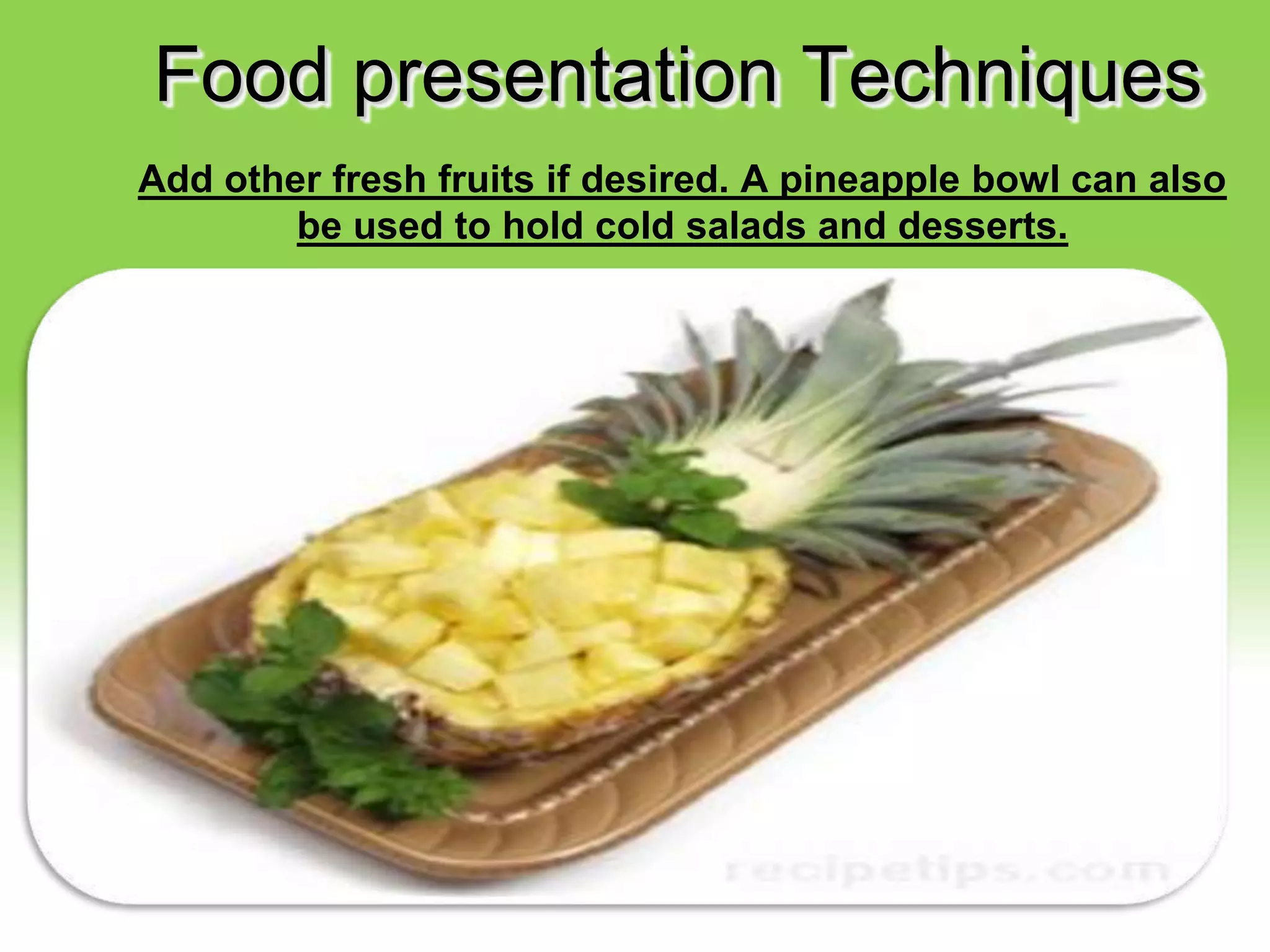 Food presentation Techniques

Add other fresh fruits if desired. A pineapple bowl can also be used to hold cold salads and desserts.

recipetips.com